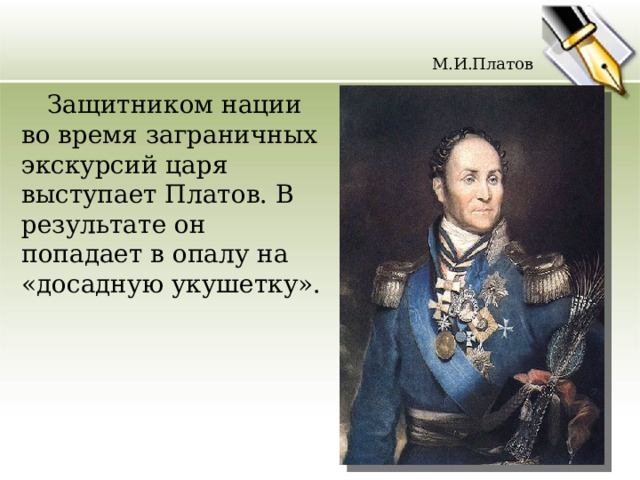 М.И.Платов

Защитником нации во время заграничных экскурсий царя выступает Платов. В результате он попадает в опалу на «досадную укушетку».